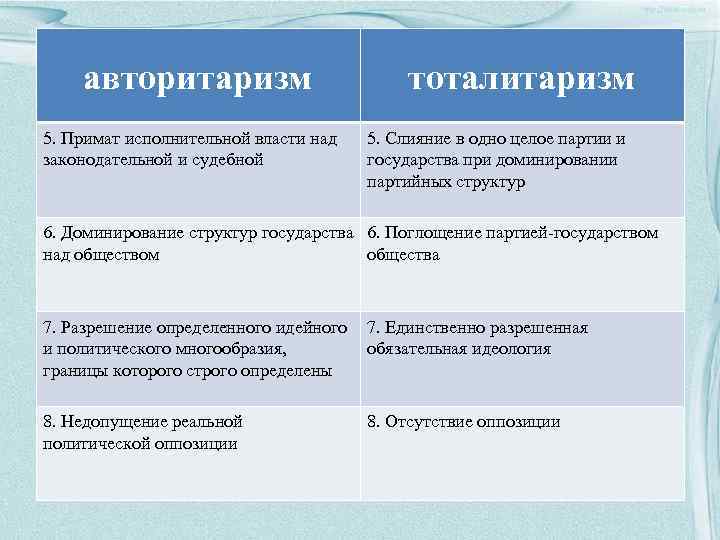 | авторитаризм | тоталитаризм |
|---|---|
| 5. Примат исполнительной власти над законодательной и судебной | 5. Слияние в одно целое партии и государства при доминировании партийных структур |
| 6. Доминирование структур государства над обществом | 6. Поглощение партией-государством общества |
| 7. Разрешение определенного идейного и политического многообразия, границы которого строго определены | 7. Единственно разрешенная обязательная идеология |
| 8. Недопущение реальной политической оппозиции | 8. Отсутствие оппозиции |